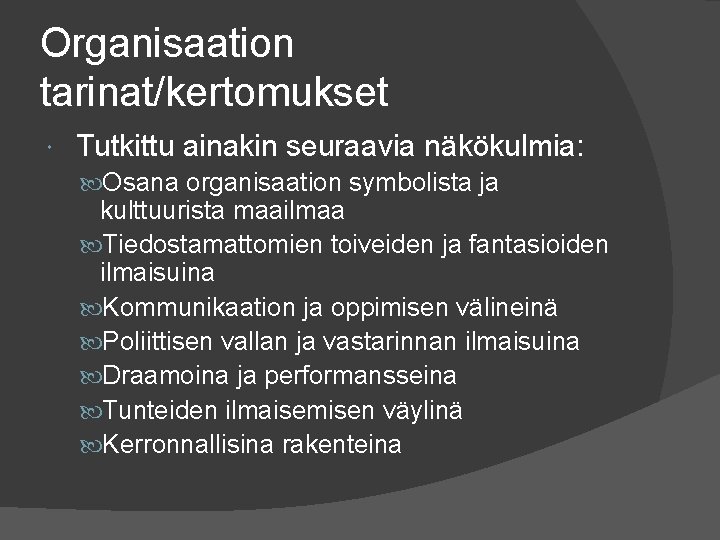 Organisaation tarinat/kertomukset

Tutkittu ainakin seuraavia näkökulmia:
Osana organisaation symbolista ja kulttuurista maailmaa
Tiedostamattomien toiveiden ja fantasioiden ilmaisuina
Kommunikaation ja oppimisen välineinä
Poliittisen vallan ja vastarinnan ilmaisuina
Draamoina ja performansseina
Tunteiden ilmaisemisen väylinä
Kerronnallisina rakenteina